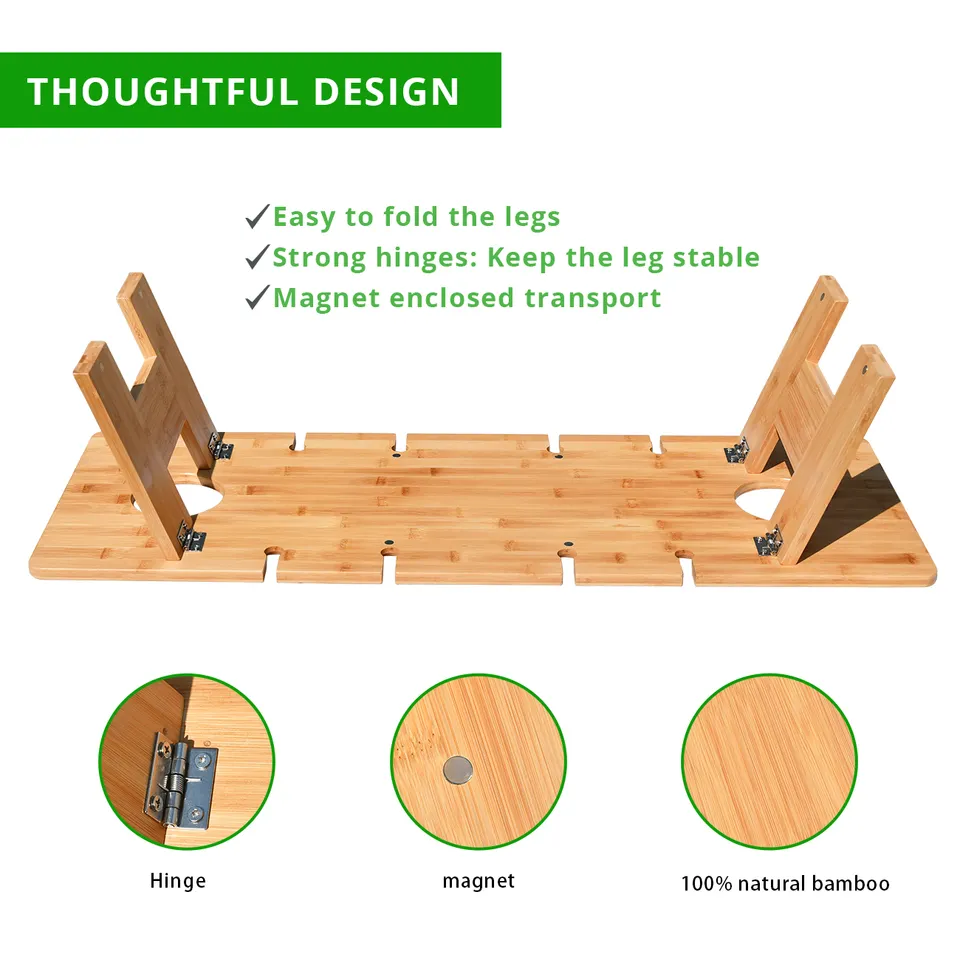 THOUGHTFUL DESIGN

✓Easy to fold the legs
✓Strong hinges: Keep the leg stable
✓Magnet enclosed transport

Hinge

magnet

100% natural bamboo